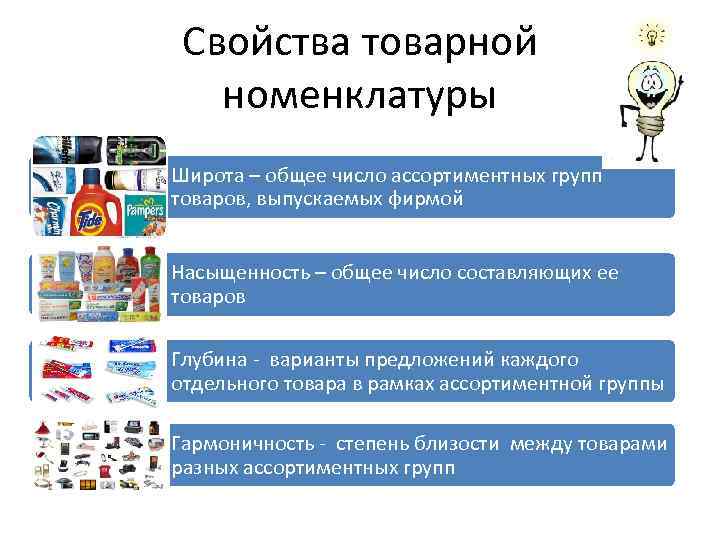 Свойства товарной номенклатуры

Gillette

Charmin

Tide

Pampers

Широта – общее число ассортиментных групп товаров, выпускаемых фирмой

Насыщенность – общее число составляющих ее товаров

Глубина - варианты предложений каждого отдельного товара в рамках ассортиментной группы

Гармоничность - степень близости между товарами разных ассортиментных групп